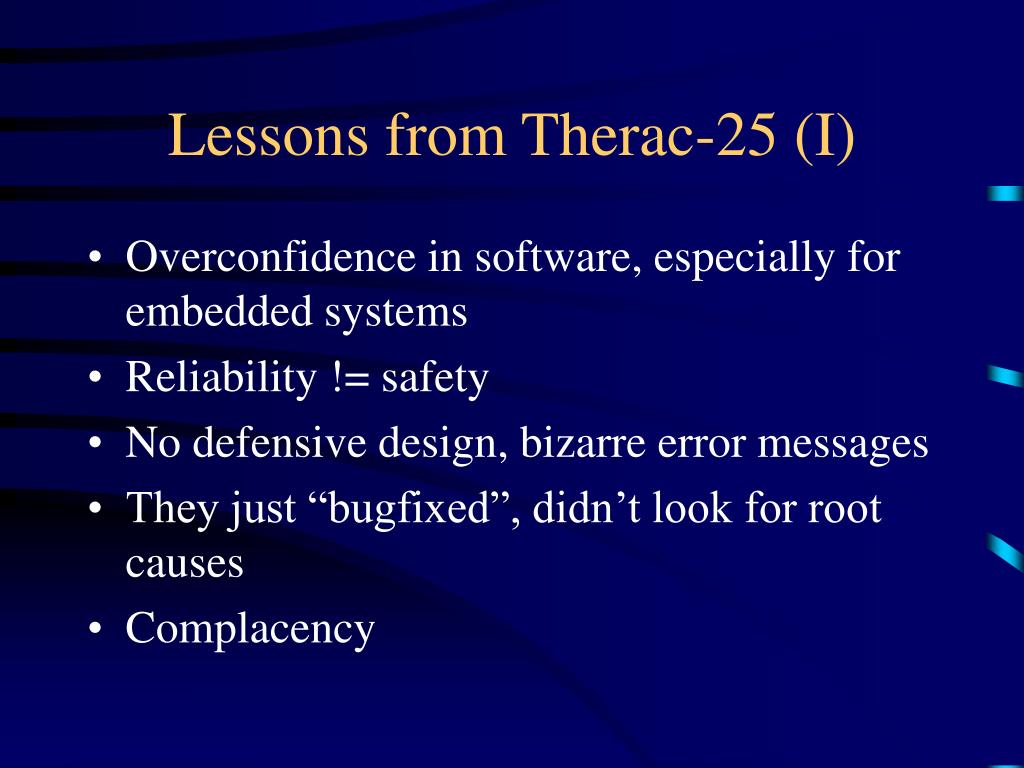 Lessons from Therac-25 (I)

• Overconfidence in software, especially for embedded systems
• Reliability != safety
• No defensive design, bizarre error messages
• They just “bugfixed”, didn’t look for root causes
• Complacency